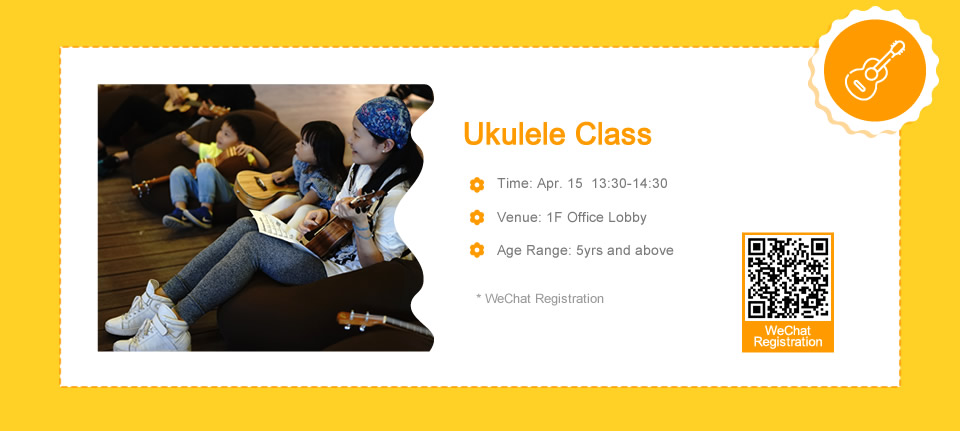 Ukulele Class

Time: Apr. 15 13:30-14:30

Venue: 1F Office Lobby

Age Range: 5yrs and above

* WeChat Registration

WeChat Registration